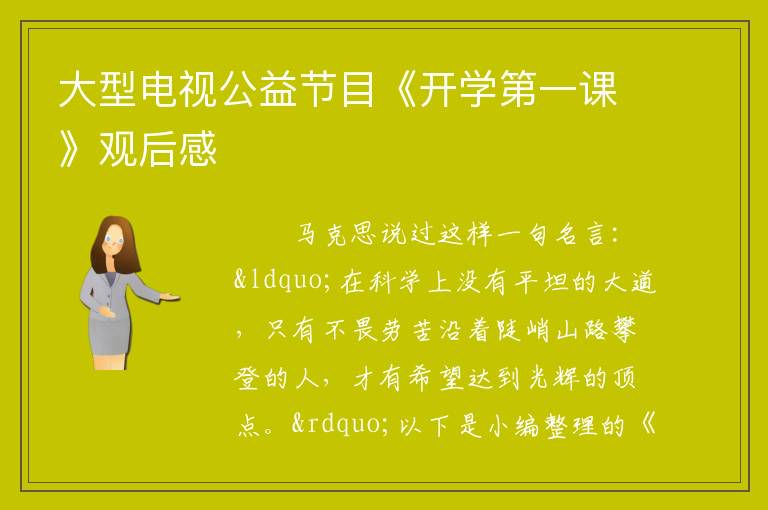 大型电视公益节目《开学第一课》观后感

马克思说过这样一句名言：&ldquo;在科学上没有平坦的大道，只有不畏劳苦沿着陡峭山路攀登的人，才有希望达到光辉的顶点。&rdquo;以下是小编整理的《